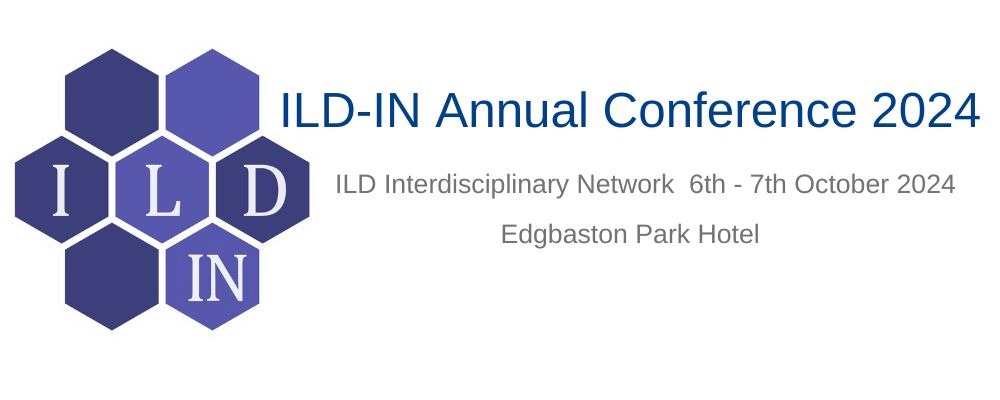 I L D
IN

ILD-IN Annual Conference 2024

ILD Interdisciplinary Network 6th - 7th October 2024

Edgbaston Park Hotel